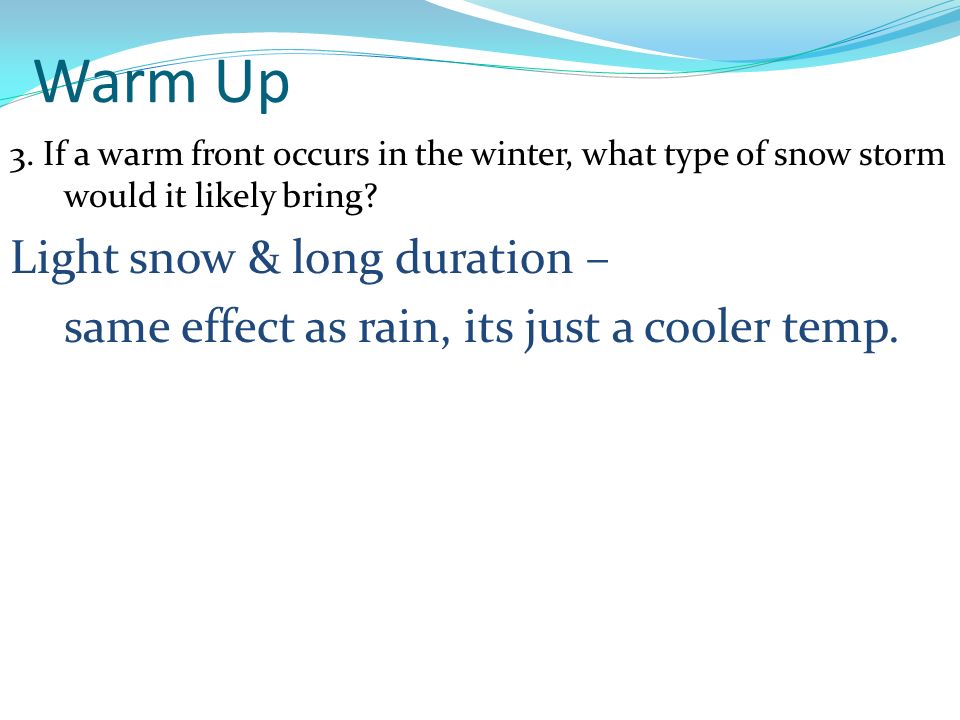 Warm Up

3. If a warm front occurs in the winter, what type of snow storm would it likely bring?

Light snow & long duration –

same effect as rain, its just a cooler temp.